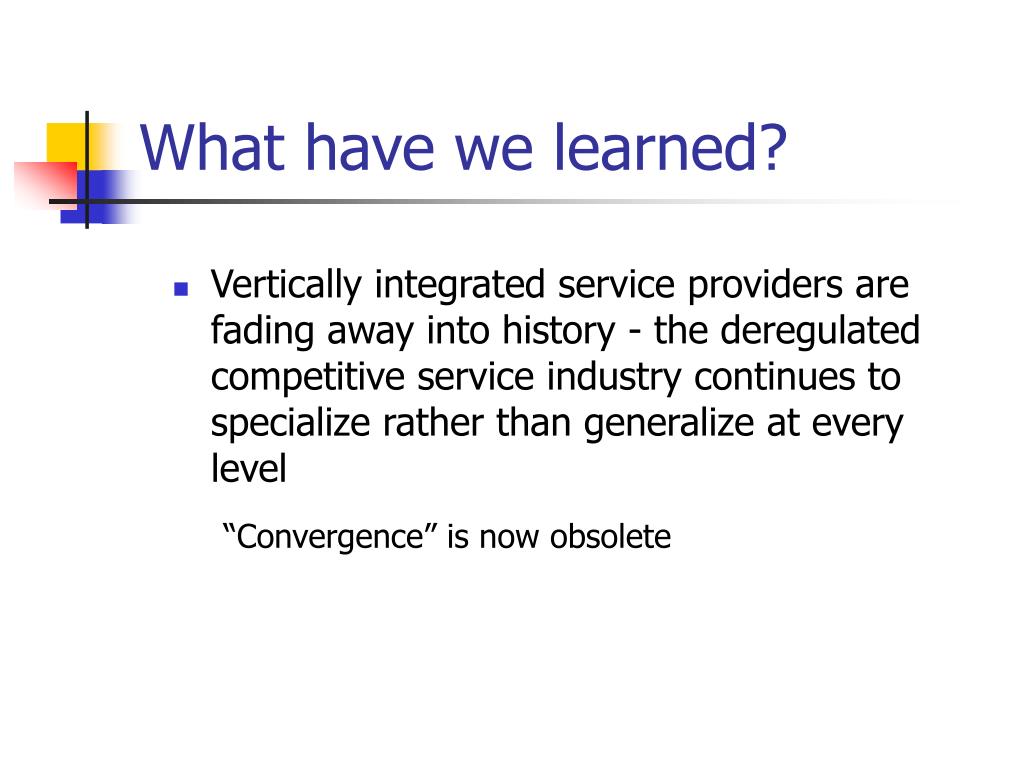 What have we learned?

Vertically integrated service providers are fading away into history - the deregulated competitive service industry continues to specialize rather than generalize at every level

“Convergence” is now obsolete